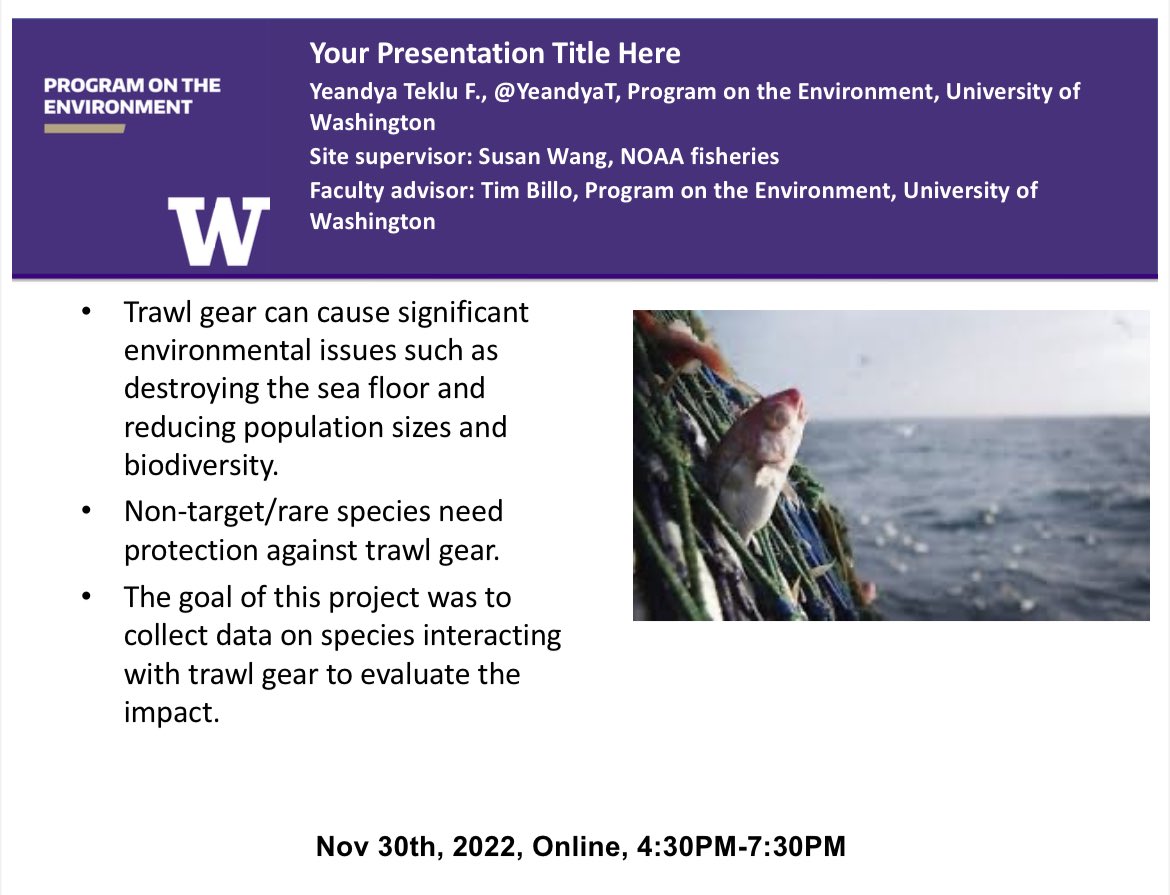 PROGRAM ON THE ENVIRONMENT

W

Your Presentation Title Here

Yeandya Teklu F., @YeandyaT, Program on the Environment, University of Washington

Site supervisor: Susan Wang, NOAA fisheries

Faculty advisor: Tim Billo, Program on the Environment, University of Washington

• Trawl gear can cause significant environmental issues such as destroying the sea floor and reducing population sizes and biodiversity.

• Non-target/rare species need protection against trawl gear.

• The goal of this project was to collect data on species interacting with trawl gear to evaluate the impact.

Nov 30th, 2022, Online, 4:30PM-7:30PM